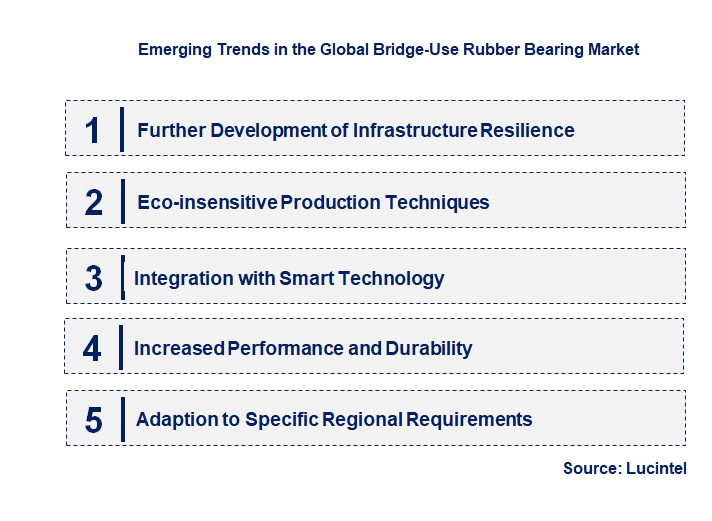 Emerging Trends in the Global Bridge-Use Rubber Bearing Market

1 Further Development of Infrastructure Resilience

2 Eco-insensitive Production Techniques

3 Integration with Smart Technology

4 Increased Performance and Durability

5 Adaption to Specific Regional Requirements

Source: Lucintel